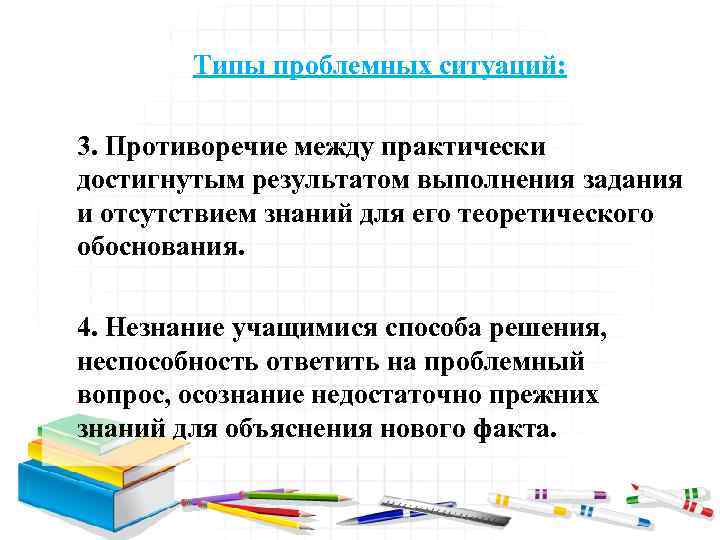 Типы проблемных ситуаций:

3. Противоречие между практически достигнутым результатом выполнения задания и отсутствием знаний для его теоретического обоснования.

4. Незнание учащимися способа решения, неспособность ответить на проблемный вопрос, осознание недостаточно прежних знаний для объяснения нового факта.